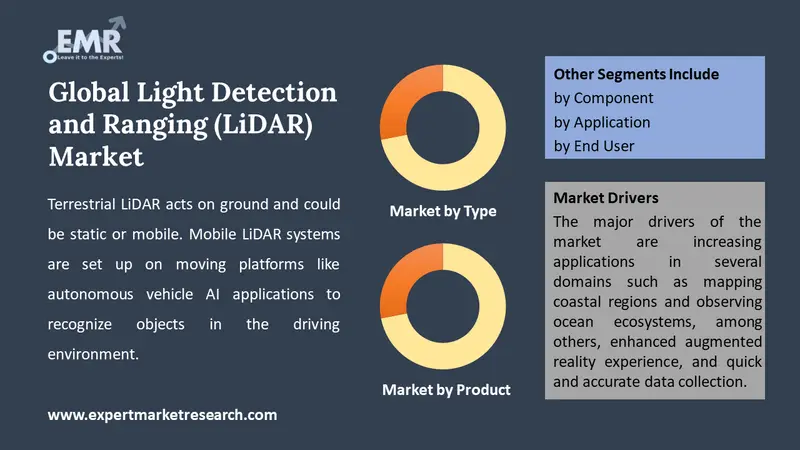 EMR
Leave it to the Experts!

Global Light Detection and Ranging (LiDAR) Market

Terrestrial LiDAR acts on ground and could be static or mobile. Mobile LiDAR systems are set up on moving platforms like autonomous vehicle AI applications to recognize objects in the driving environment.

www.expertmarketresearch.com

Market by Type

Market by Product

Other Segments Include
by Component
by Application
by End User

Market Drivers
The major drivers of the market are increasing applications in several domains such as mapping coastal regions and observing ocean ecosystems, among others, enhanced augmented reality experience, and quick and accurate data collection.